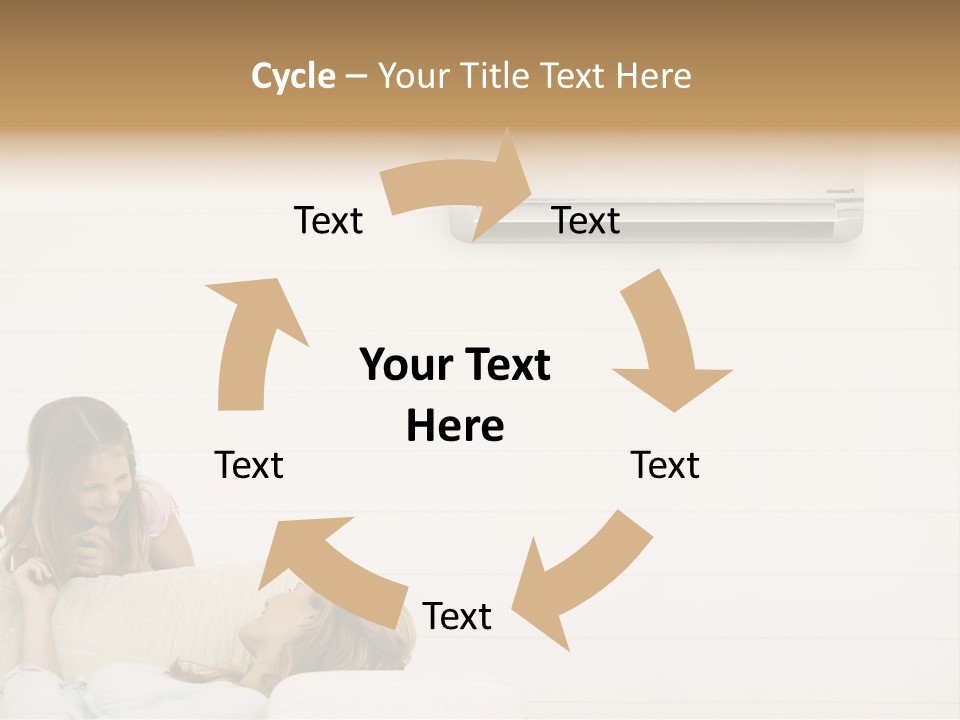 Cycle – Your Title Text Here

Text

Text

Your Text Here

Text

Text

Text